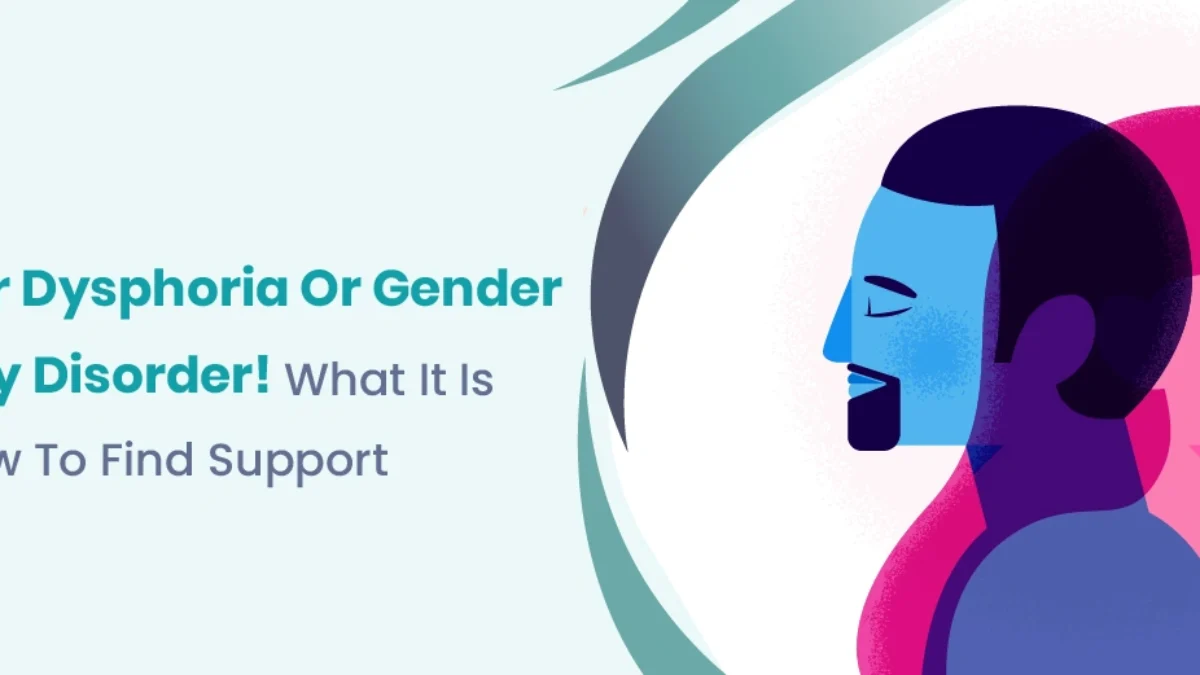 r Dysphoria Or Gender
y Disorder! What It Is
w To Find Support